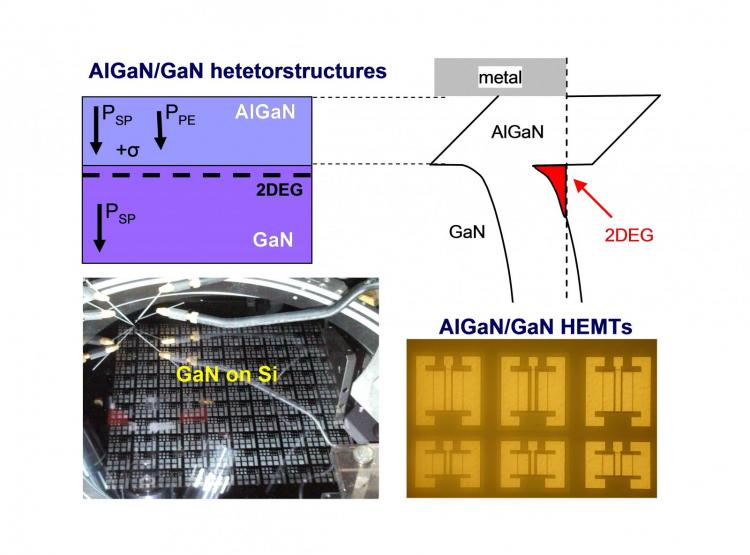 AlGaN/GaN hetetorstructures

$P_{SP}$ $P_{PE}$ AlGaN

$+\sigma$

2DEG

$P_{SP}$

GaN

metal

AlGaN

GaN

2DEG

GaN on Si

AlGaN/GaN HEMTs